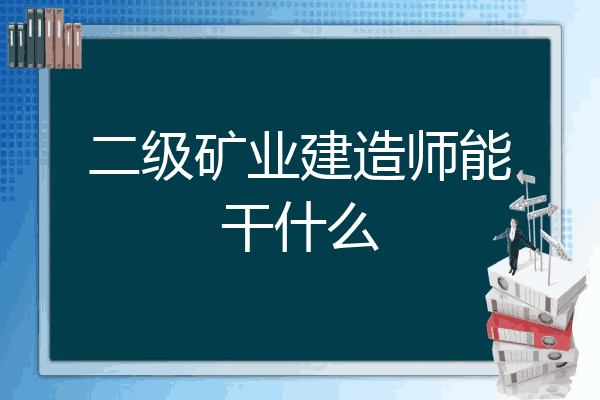 二级矿业建造师能干什么